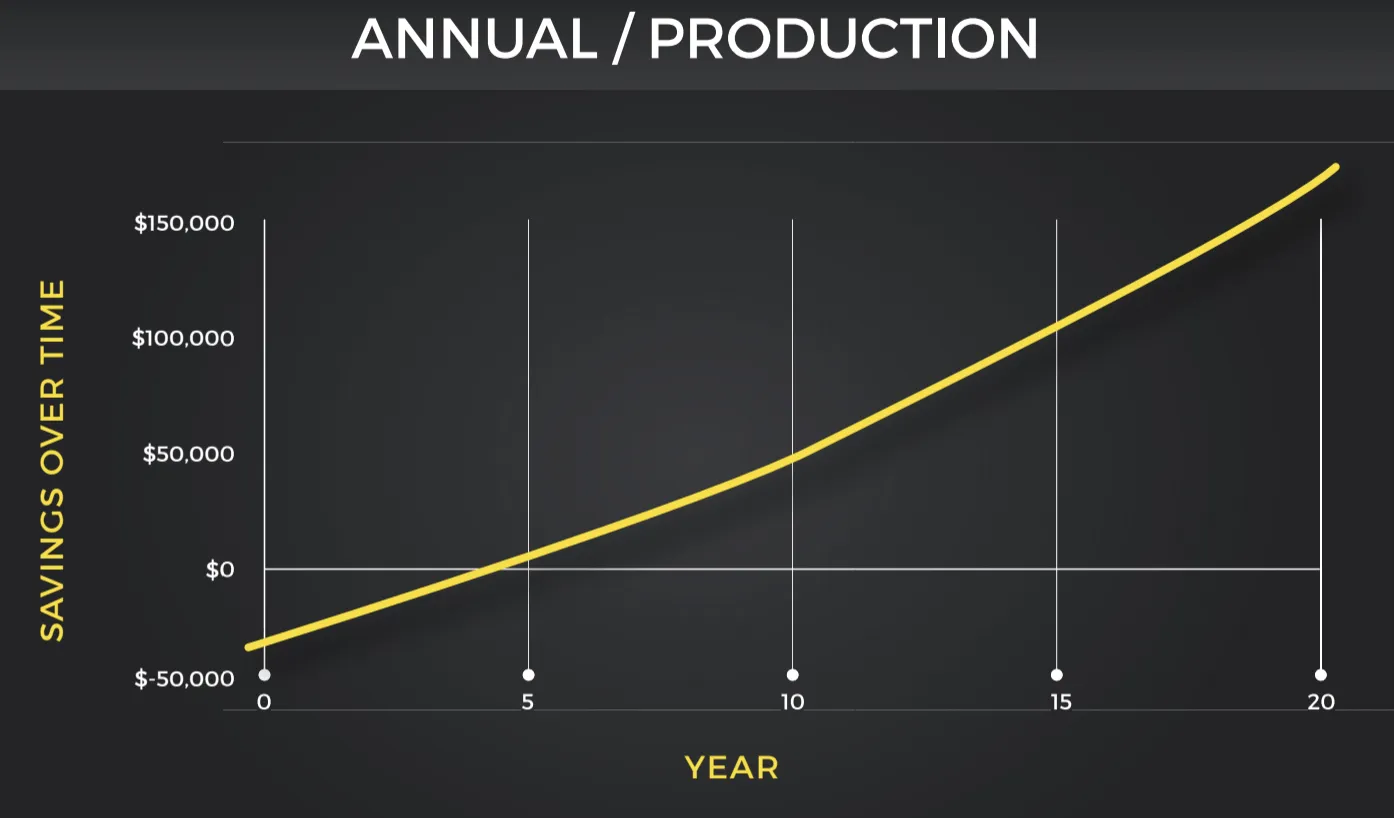 ANNUAL / PRODUCTION

SAVINGS OVER TIME

$150,000
$100,000
$50,000
$0
$-50,000

0
5
10
15
20

YEAR